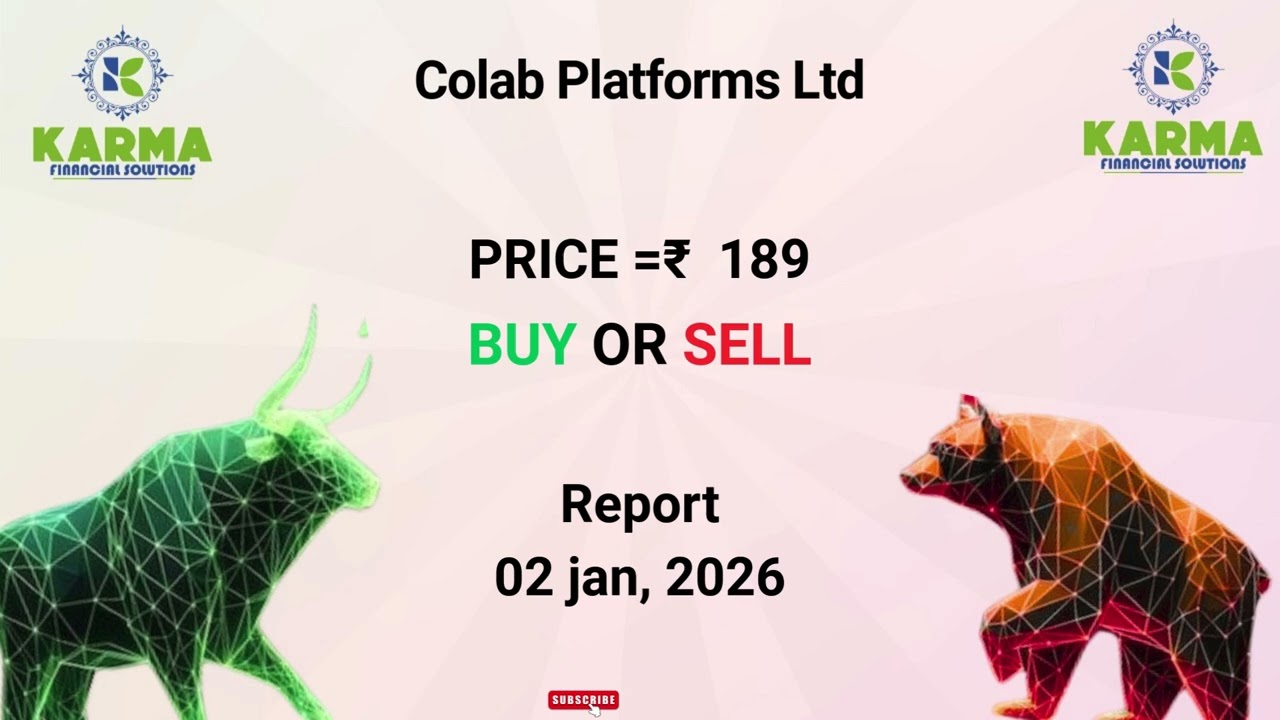 KARMA
FINANCIAL SOLUTIONS

Colab Platforms Ltd

KARMA
FINANCIAL SOLUTIONS

PRICE =₹ 189

BUY OR SELL

Report
02 jan, 2026

SUBSCRIBE